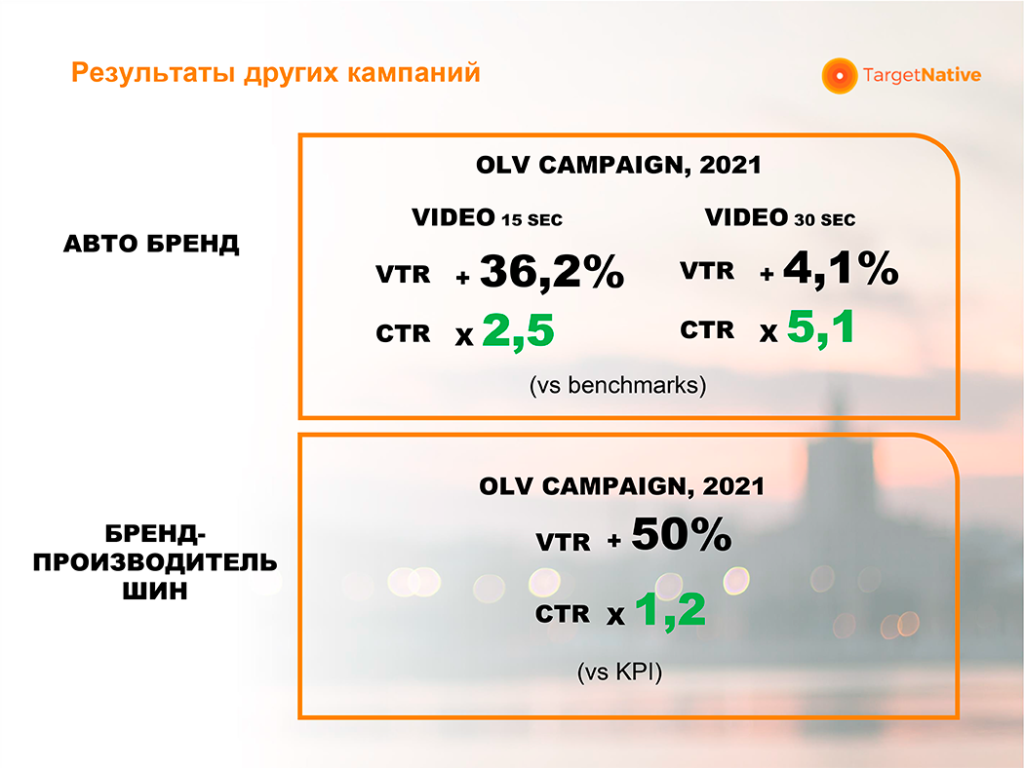 Результаты других кампаний

TargetNative

АВТО БРЕНД

OLV CAMPAIGN, 2021

VIDEO 15 SEC

VTR + 36,2%

CTR x 2,5

VIDEO 30 SEC

VTR + 4,1%

CTR x 5,1

(vs benchmarks)

БРЕНД-ПРОИЗВОДИТЕЛЬ ШИН

OLV CAMPAIGN, 2021

VTR + 50%

CTR x 1,2

(vs KPI)